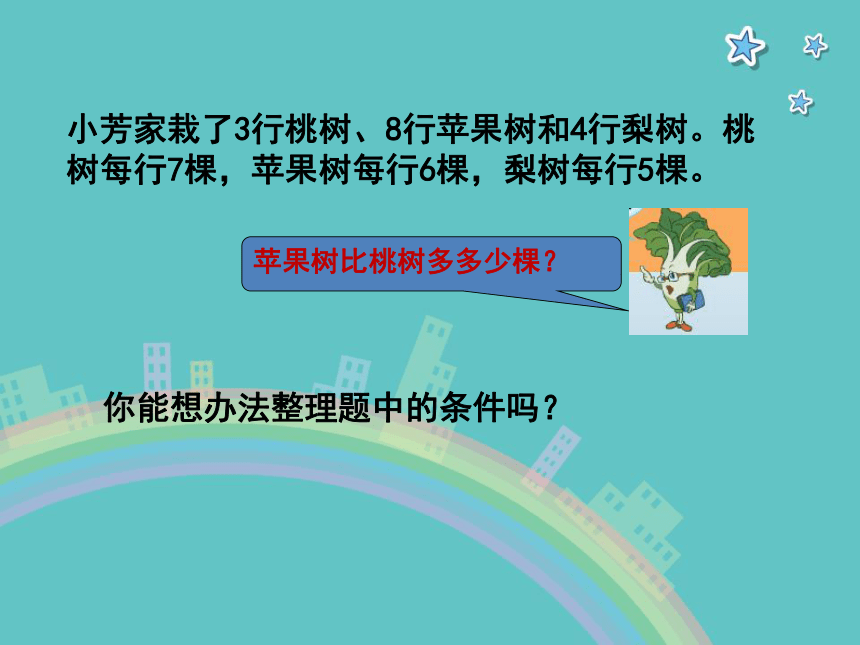 小芳家栽了3行桃树、8行苹果树和4行梨树。桃树每行7棵，苹果树每行6棵，梨树每行5棵。

苹果树比桃树多多少棵？

你能想办法整理题中的条件吗？